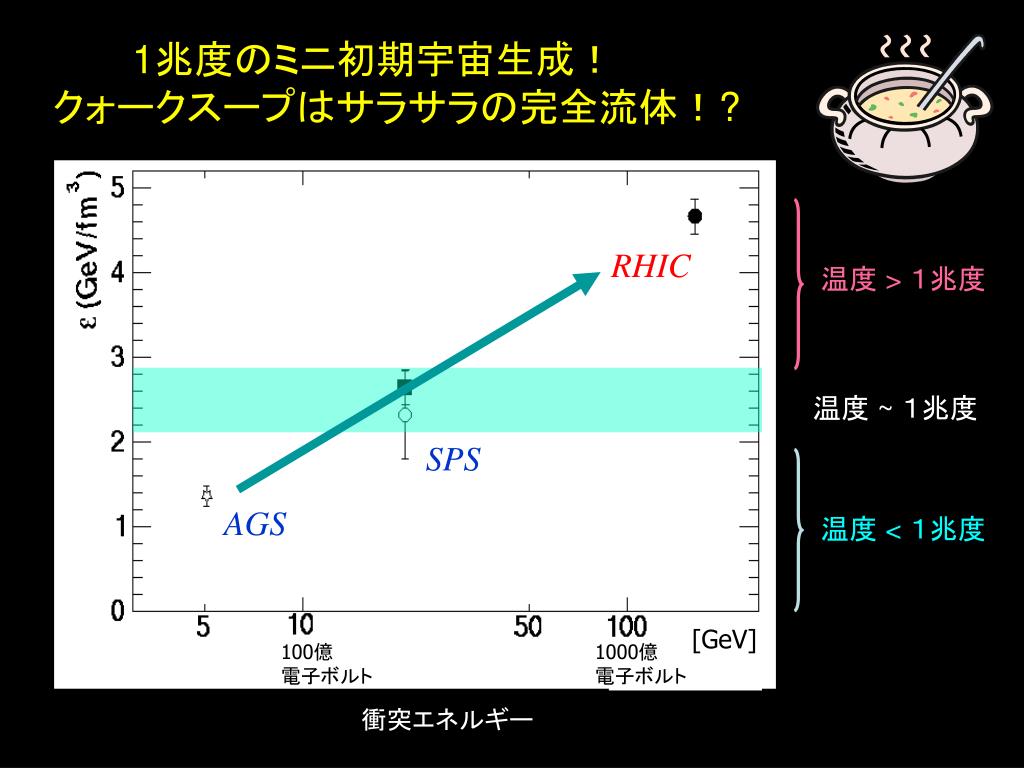 1兆度のミニ初期宇宙生成！
クォークスープはサラサラの完全流体！？

$\varepsilon$ (GeV/fm$^3$)

5
4
3
2
1
0

RHIC

SPS

AGS

5
10
50
100
[GeV]

100億
電子ボルト

1000億
電子ボルト

衝突エネルギー

温度 > 1兆度

温度 ~ 1兆度

温度 < 1兆度